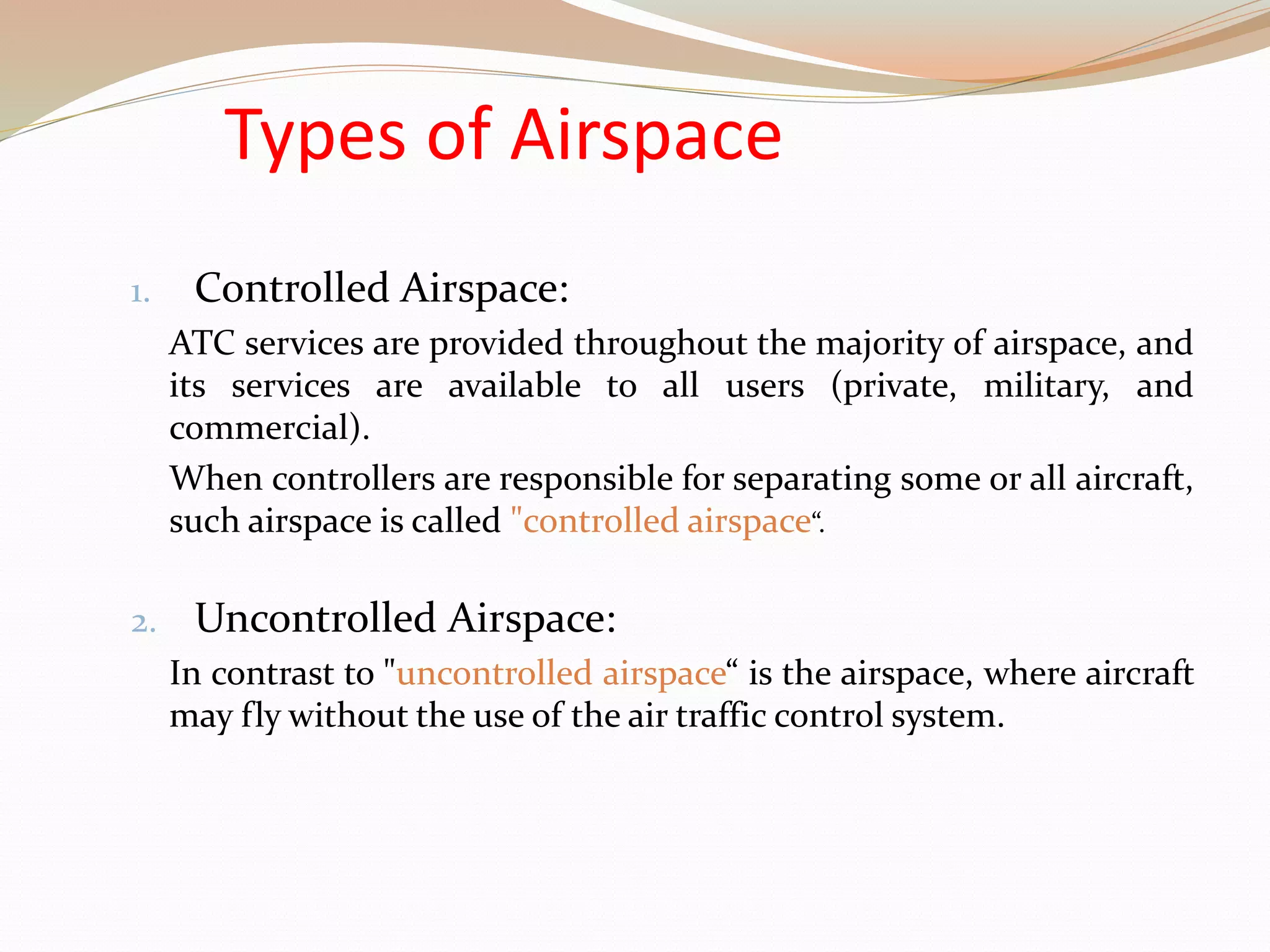 Types of Airspace

1. Controlled Airspace:

ATC services are provided throughout the majority of airspace, and its services are available to all users (private, military, and commercial).

When controllers are responsible for separating some or all aircraft, such airspace is called "controlled airspace“.

2. Uncontrolled Airspace:

In contrast to "uncontrolled airspace“ is the airspace, where aircraft may fly without the use of the air traffic control system.